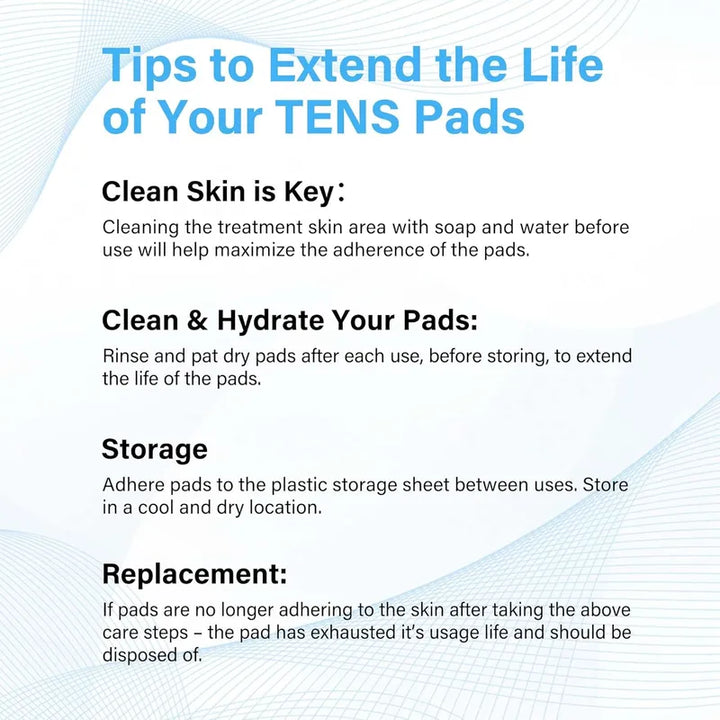 Tips to Extend the Life of Your TENS Pads

Clean Skin is Key：

Cleaning the treatment skin area with soap and water before use will help maximize the adherence of the pads.

Clean & Hydrate Your Pads:

Rinse and pat dry pads after each use, before storing, to extend the life of the pads.

Storage

Adhere pads to the plastic storage sheet between uses. Store in a cool and dry location.

Replacement:

If pads are no longer adhering to the skin after taking the above care steps – the pad has exhausted it's usage life and should be disposed of.